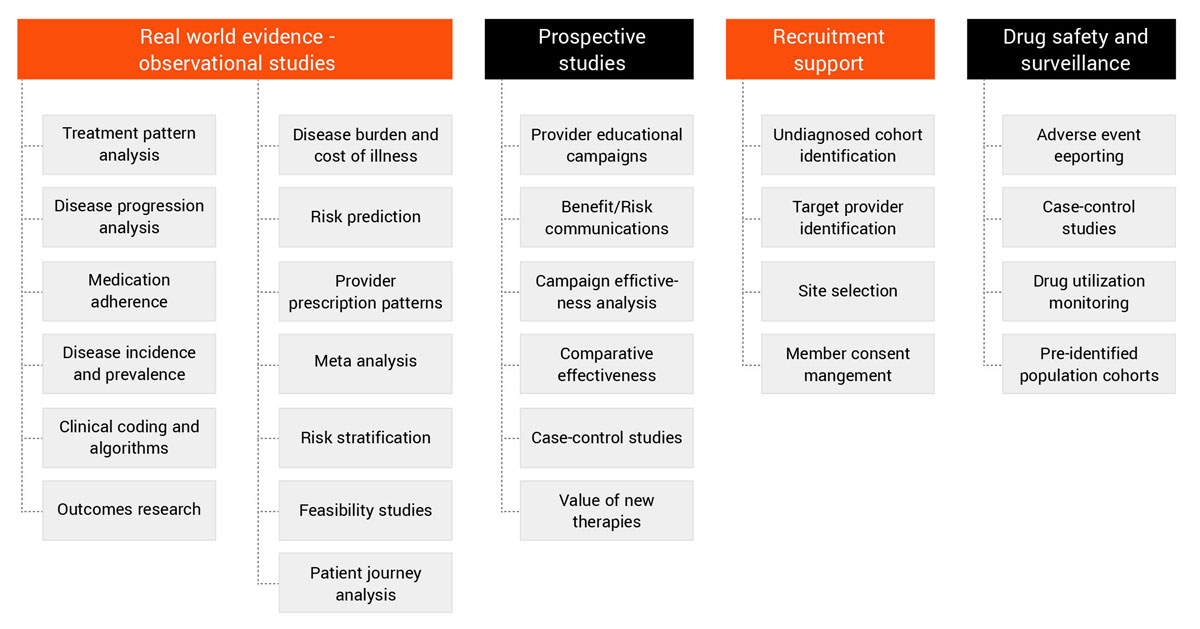 Real world evidence - observational studies

Treatment pattern analysis

Disease progression analysis

Medication adherence

Disease incidence and prevalence

Clinical coding and algorithms

Outcomes research

Disease burden and cost of illness

Risk prediction

Provider prescription patterns

Meta analysis

Risk stratification

Feasibility studies

Patient journey analysis

Prospective studies

Provider educational campaigns

Benefit/Risk communications

Campaign effectiveness analysis

Comparative effectiveness

Case-control studies

Value of new therapies

Recruitment support

Undiagnosed cohort identification

Target provider identification

Site selection

Member consent mangement

Drug safety and surveillance

Adverse event eeporting

Case-control studies

Drug utilization monitoring

Pre-identified population cohorts